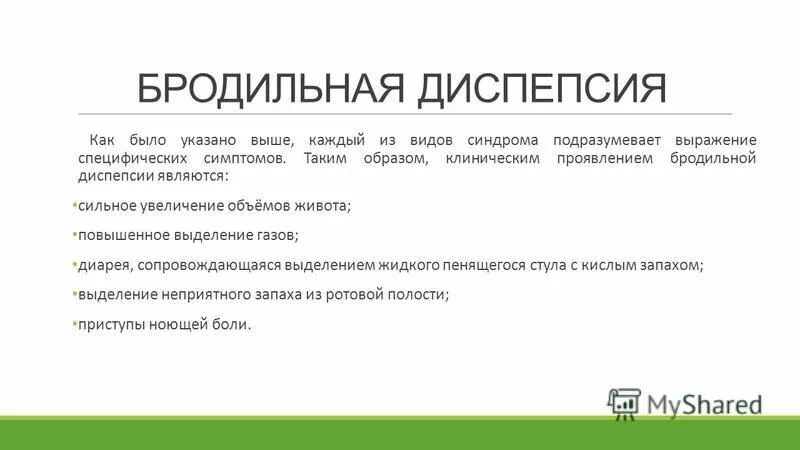 БРОДИЛЬНАЯ ДИСПЕПСИЯ

Как было указано выше, каждый из видов синдрома подразумевает выражение специфических симптомов. Таким образом, клиническим проявлением бродильной диспепсии являются:

•сильное увеличение объёмов живота;

•повышенное выделение газов;

•диарея, сопровождающаяся выделением жидкого пенящегося стула с кислым запахом;

•выделение неприятного запаха из ротовой полости;

•приступы ноющей боли.

MyShared